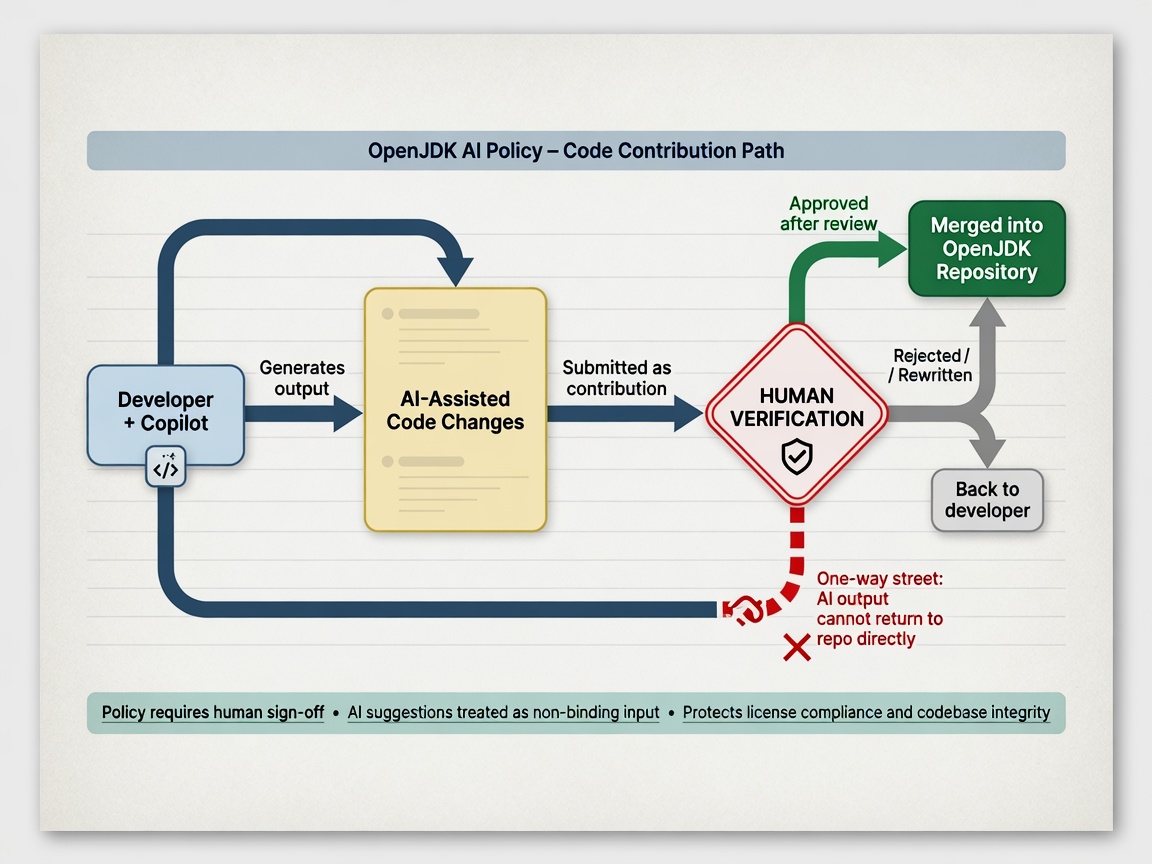 OpenJDK AI Policy – Code Contribution Path

Developer + Copilot

</>

Generates output

AI-Assisted Code Changes

Submitted as contribution

HUMAN VERIFICATION

Approved after review

Merged into OpenJDK Repository

Rejected / / Rewritten

Back to developer

One-way street: AI output cannot return to repo directly

Policy requires human sign-off • AI suggestions treated as non-binding input • Protects license compliance and codebase integrity